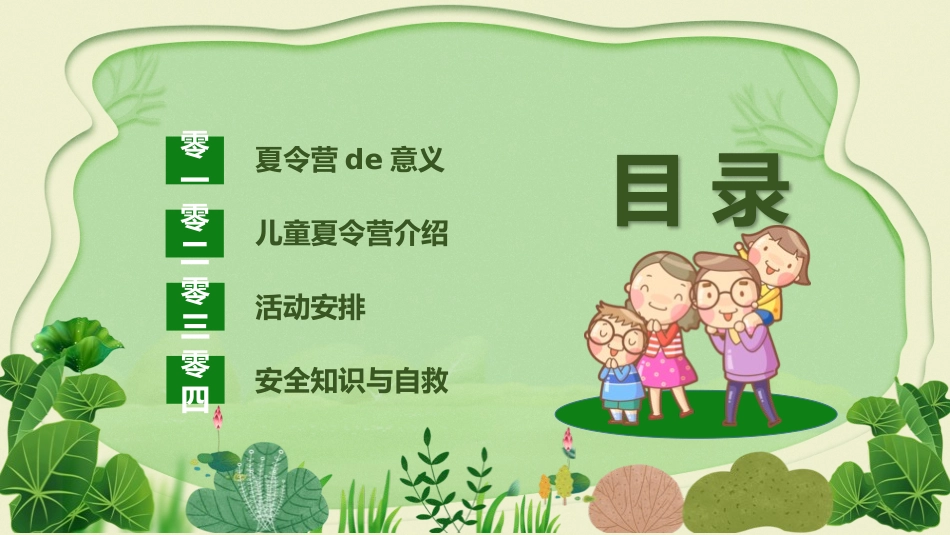 零一 夏令营 de 意义

零二 儿童夏令营介绍

零三 活动安排

零四 安全知识与自救

目录